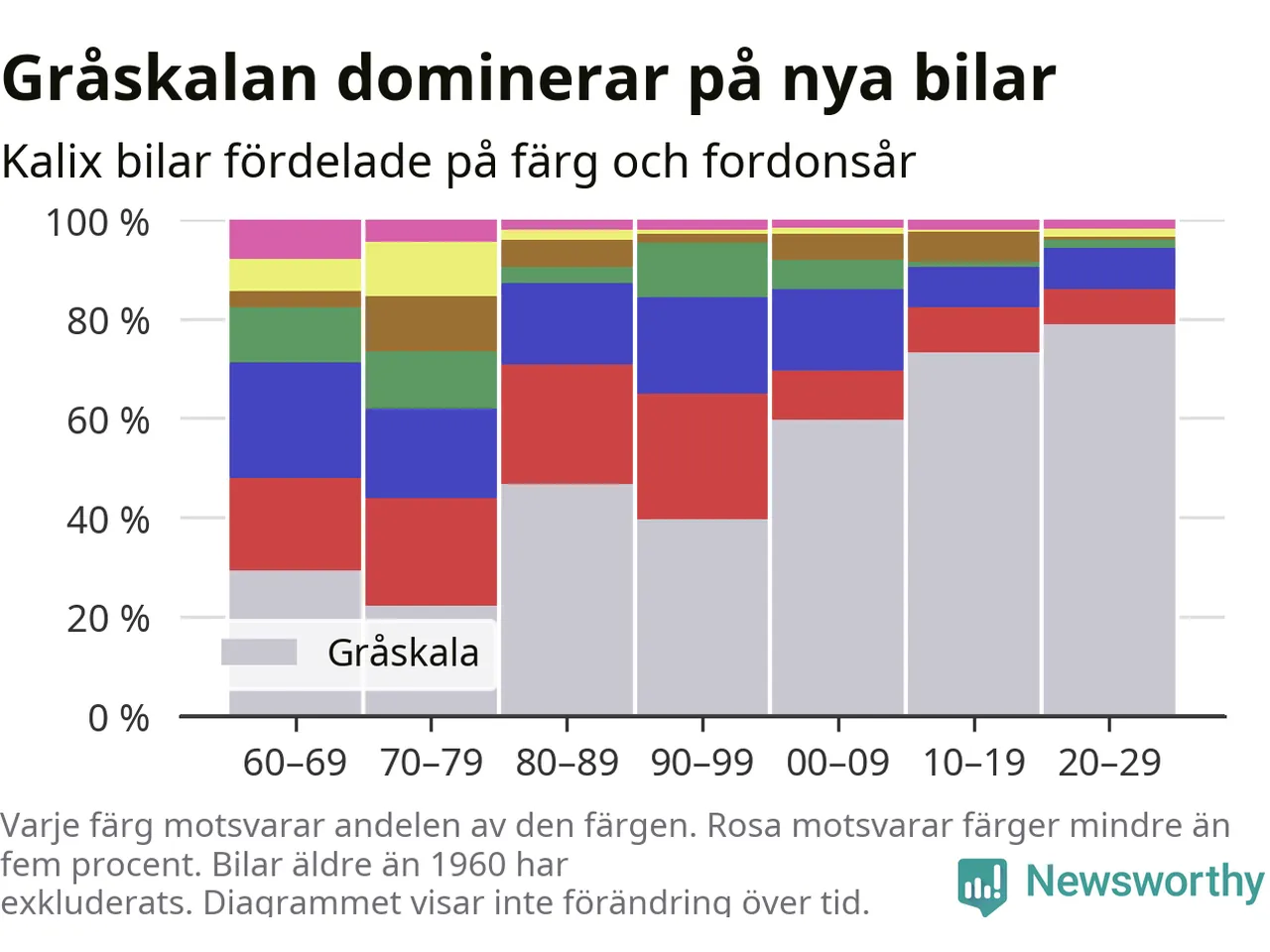 Gråskalan dominerar på nya bilar

Kalix bilar fördelade på färg och fordonsår

100 %
80 %
60 %
40 %
20 %
0 %

Gråskala

60–69 70–79 80–89 90–99 00–09 10–19 20–29

Varje färg motsvarar andelen av den färgen. Rosa motsvarar färger mindre än fem procent. Bilar äldre än 1960 har exkluderats. Diagrammet visar inte förändring över tid.

Newsworthy